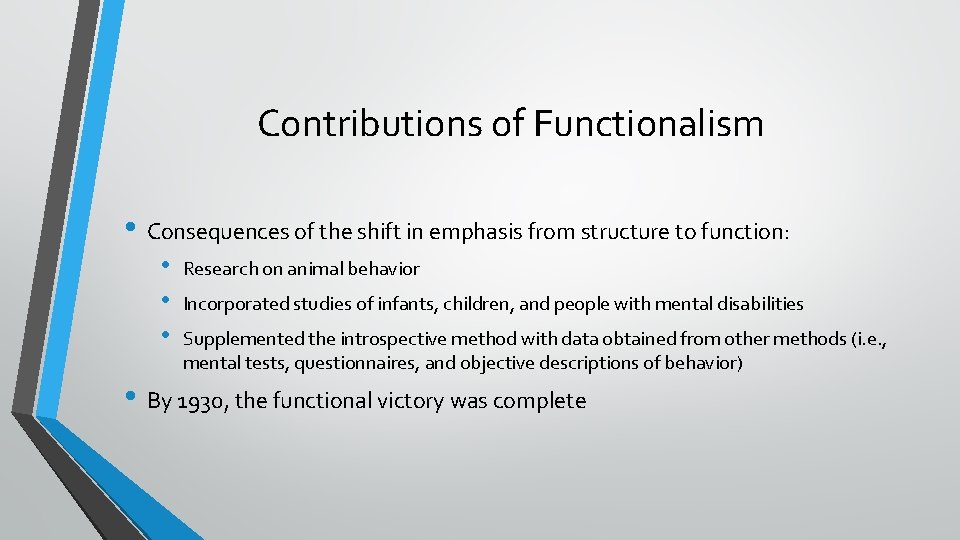 Contributions of Functionalism

• Consequences of the shift in emphasis from structure to function:
  • Research on animal behavior
  • Incorporated studies of infants, children, and people with mental disabilities
  • Supplemented the introspective method with data obtained from other methods (i.e., mental tests, questionnaires, and objective descriptions of behavior)

• By 1930, the functional victory was complete